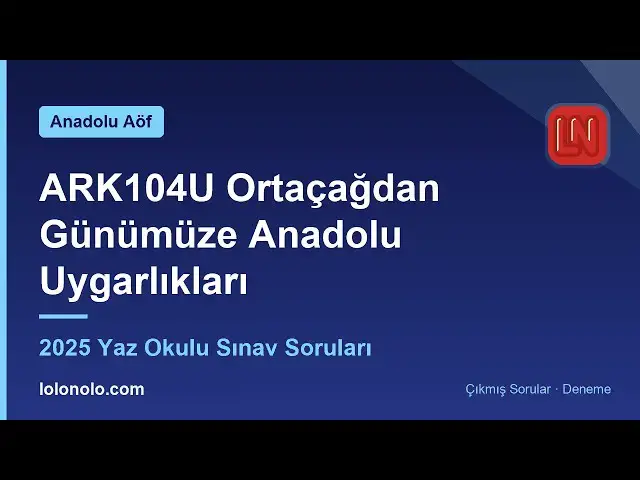 Anadolu Aöf

LN

ARK104U Ortaçağdan Günümüze Anadolu Uygarlıkları

2025 Yaz Okulu Sınav Soruları

lolonolo.com

Çıkmış Sorular · Deneme